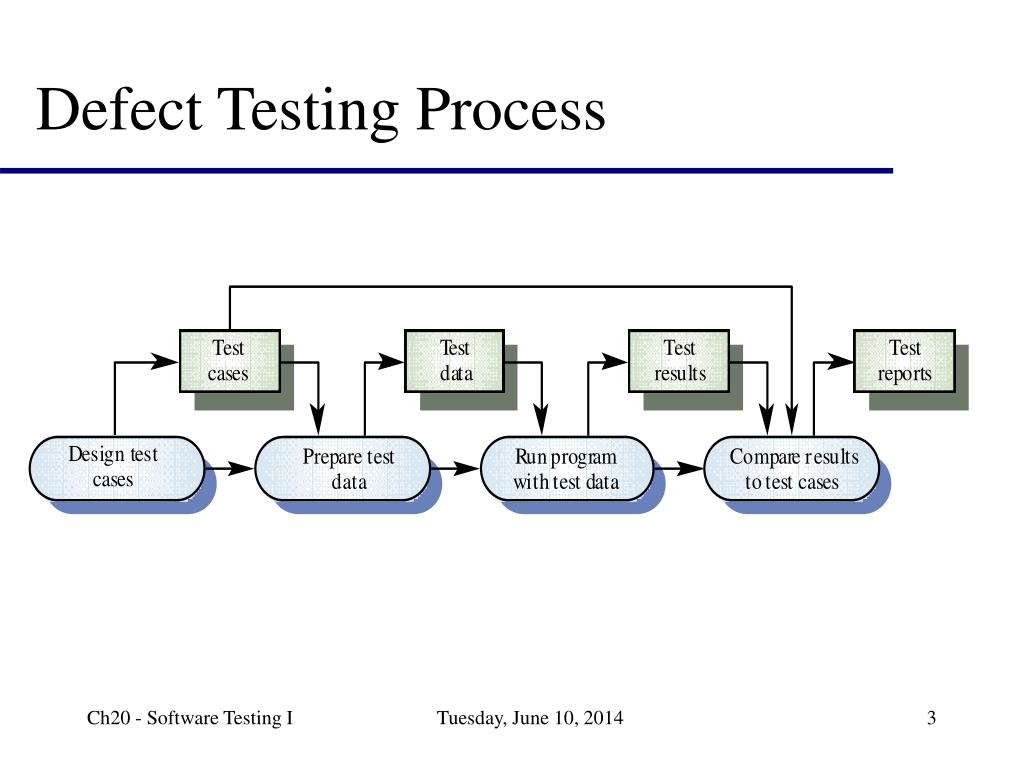 Defect Testing Process

Test cases

Test data

Test results

Test reports

Design test cases

Prepare test data

Run program with test data

Compare results to test cases

Ch20 - Software Testing I

Tuesday, June 10, 2014

3